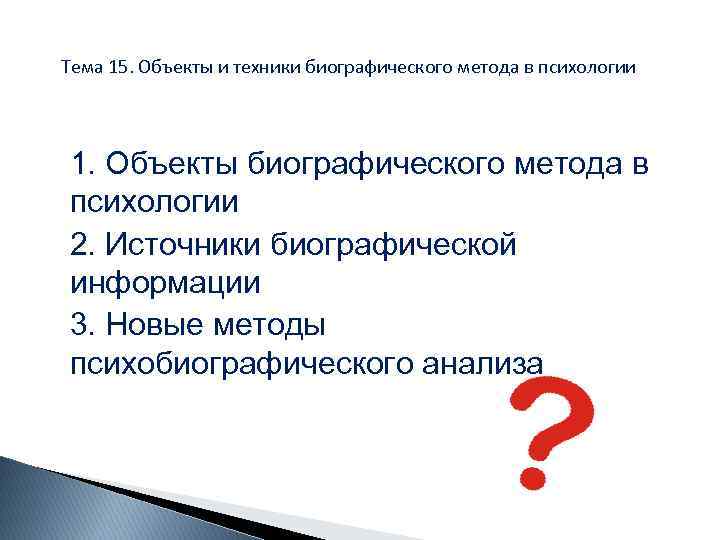 Тема 15. Объекты и техники биографического метода в психологии

1. Объекты биографического метода в психологии

2. Источники биографической информации

3. Новые методы психобиографического анализа

?